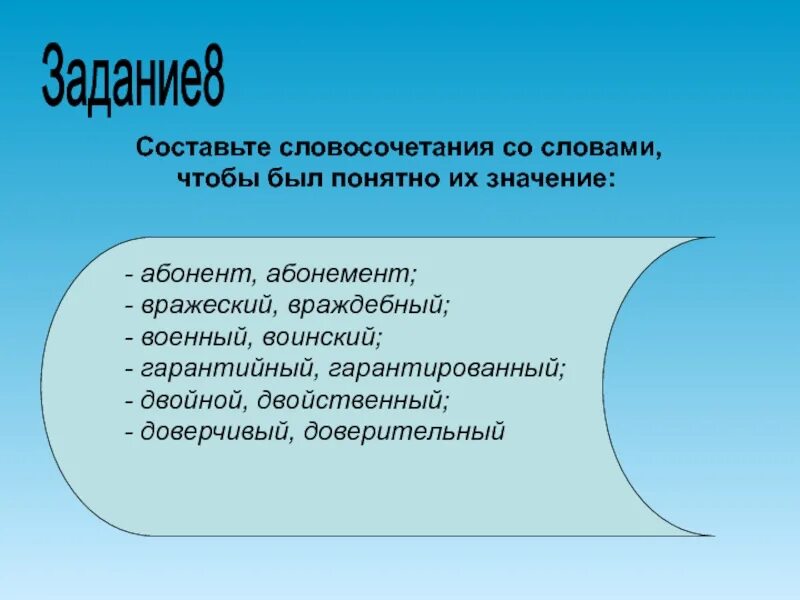 Задание8

Составьте словосочетания со словами, чтобы был понятно их значение:

- абонент, абонемент;
- вражеский, враждебный;
- военный, воинский;
- гарантийный, гарантированный;
- двойной, двойственный;
- доверчивый, доверительный